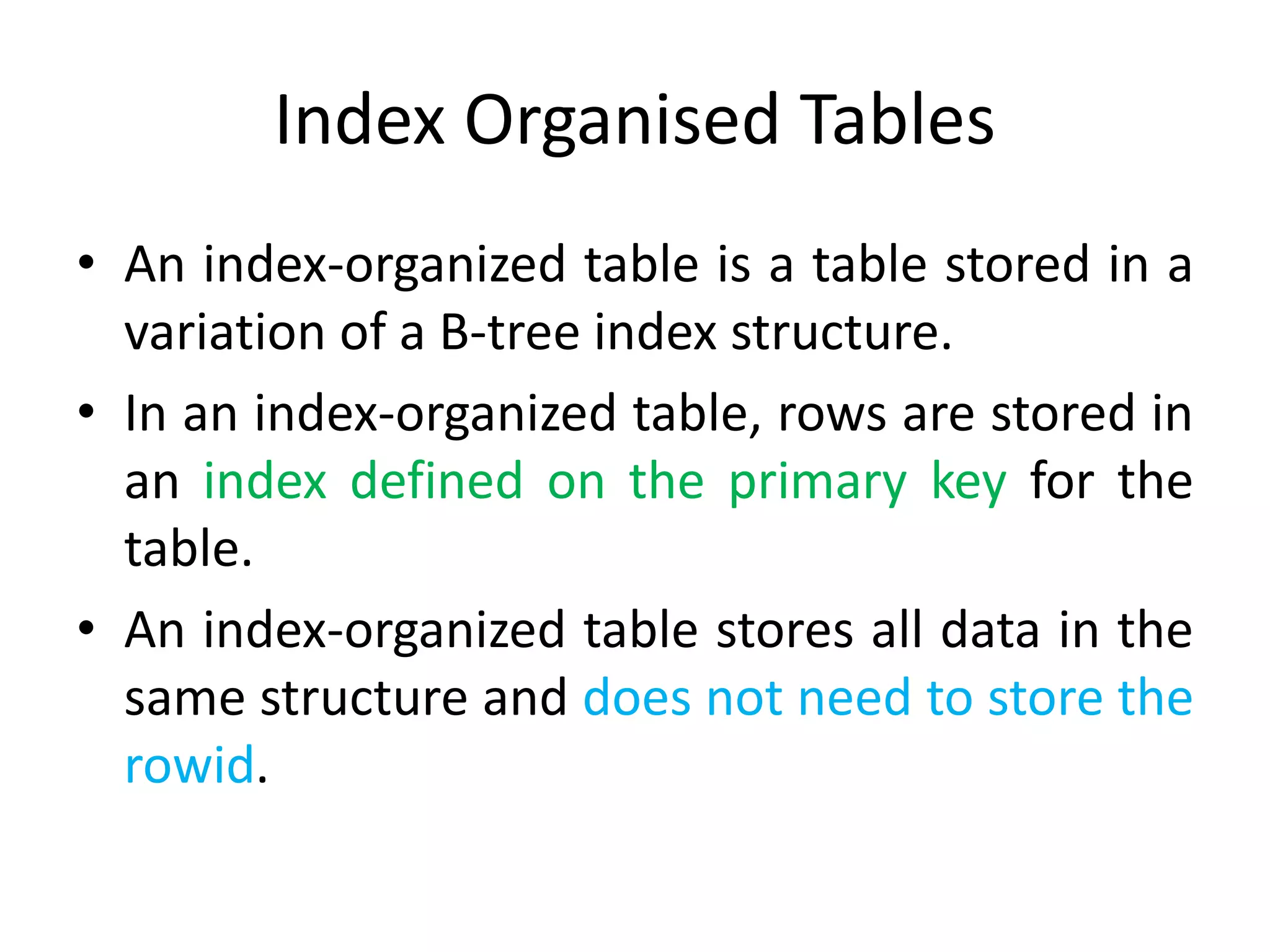 Index Organised Tables

• An index-organized table is a table stored in a variation of a B-tree index structure.

• In an index-organized table, rows are stored in an index defined on the primary key for the table.

• An index-organized table stores all data in the same structure and does not need to store the rowid.